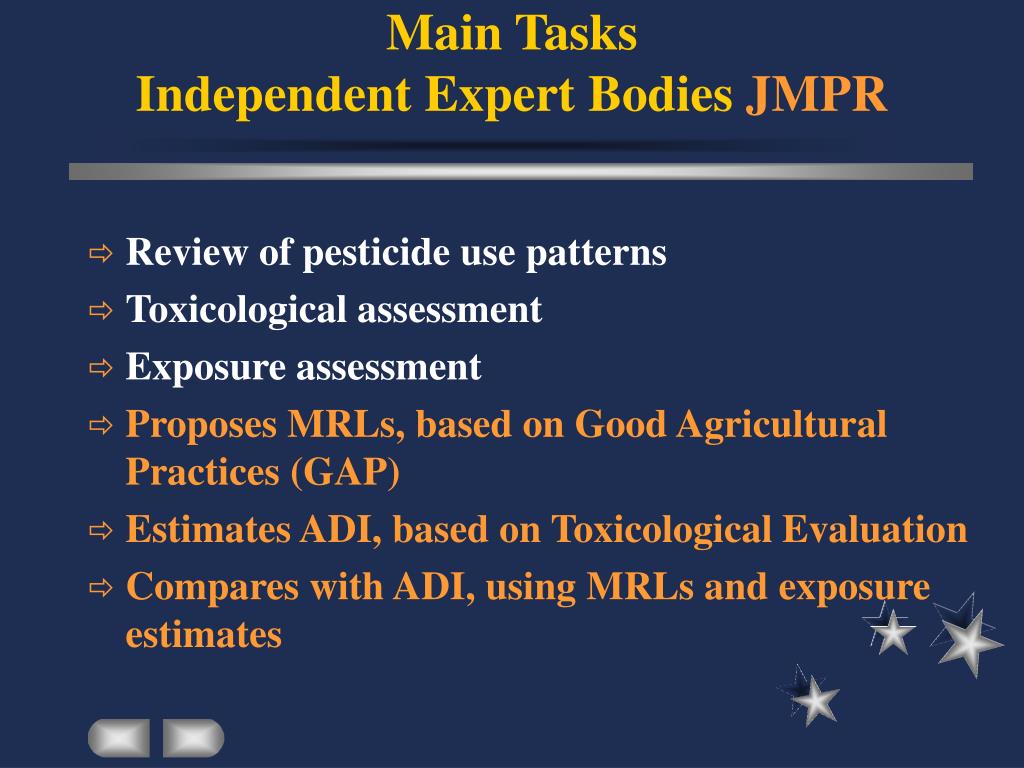 Main Tasks
Independent Expert Bodies JMPR

⇨ Review of pesticide use patterns
⇨ Toxicological assessment
⇨ Exposure assessment
⇨ Proposes MRLs, based on Good Agricultural Practices (GAP)
⇨ Estimates ADI, based on Toxicological Evaluation
⇨ Compares with ADI, using MRLs and exposure estimates